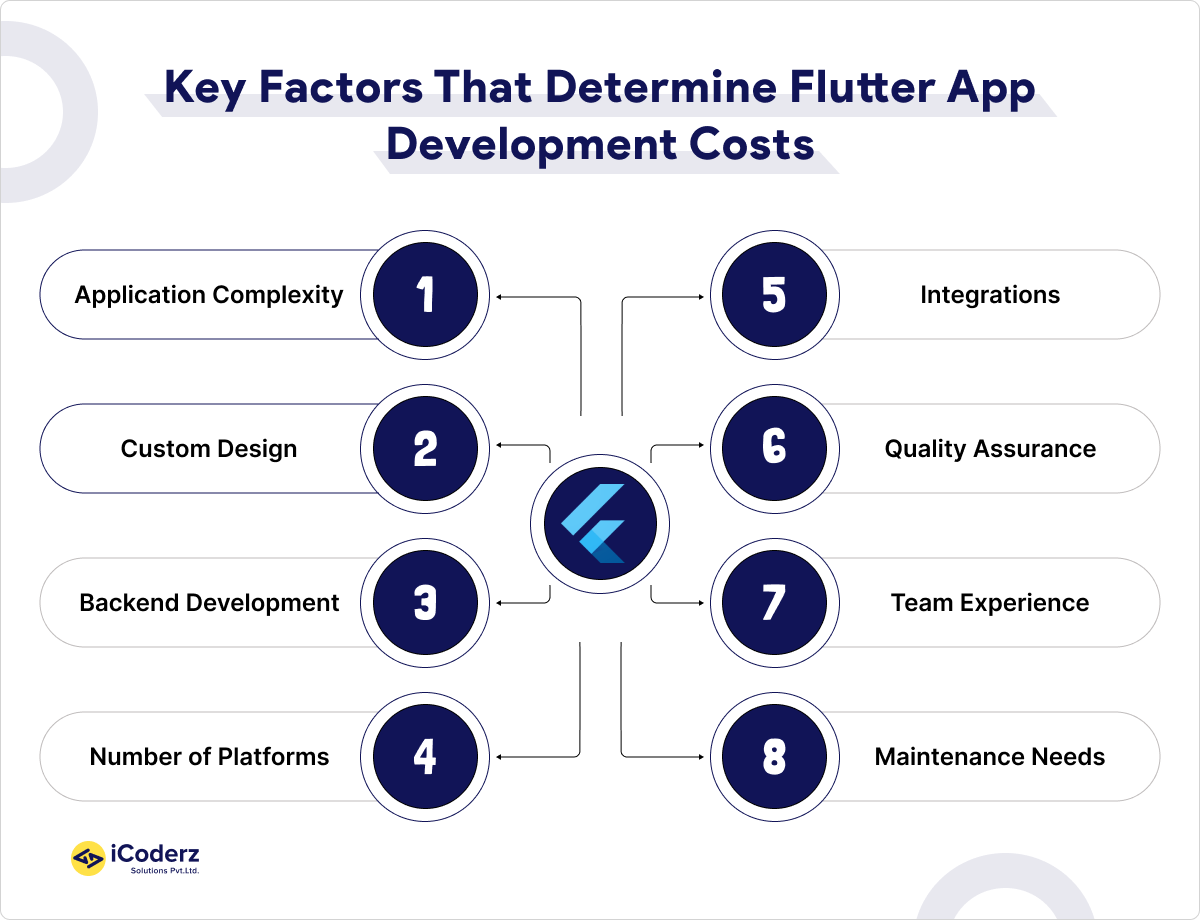 Key Factors That Determine Flutter App Development Costs

Application Complexity 1

Custom Design 2

Backend Development 3

Number of Platforms 4

5 Integrations

6 Quality Assurance

7 Team Experience

8 Maintenance Needs

iCoderz Solutions Pvt.Ltd.